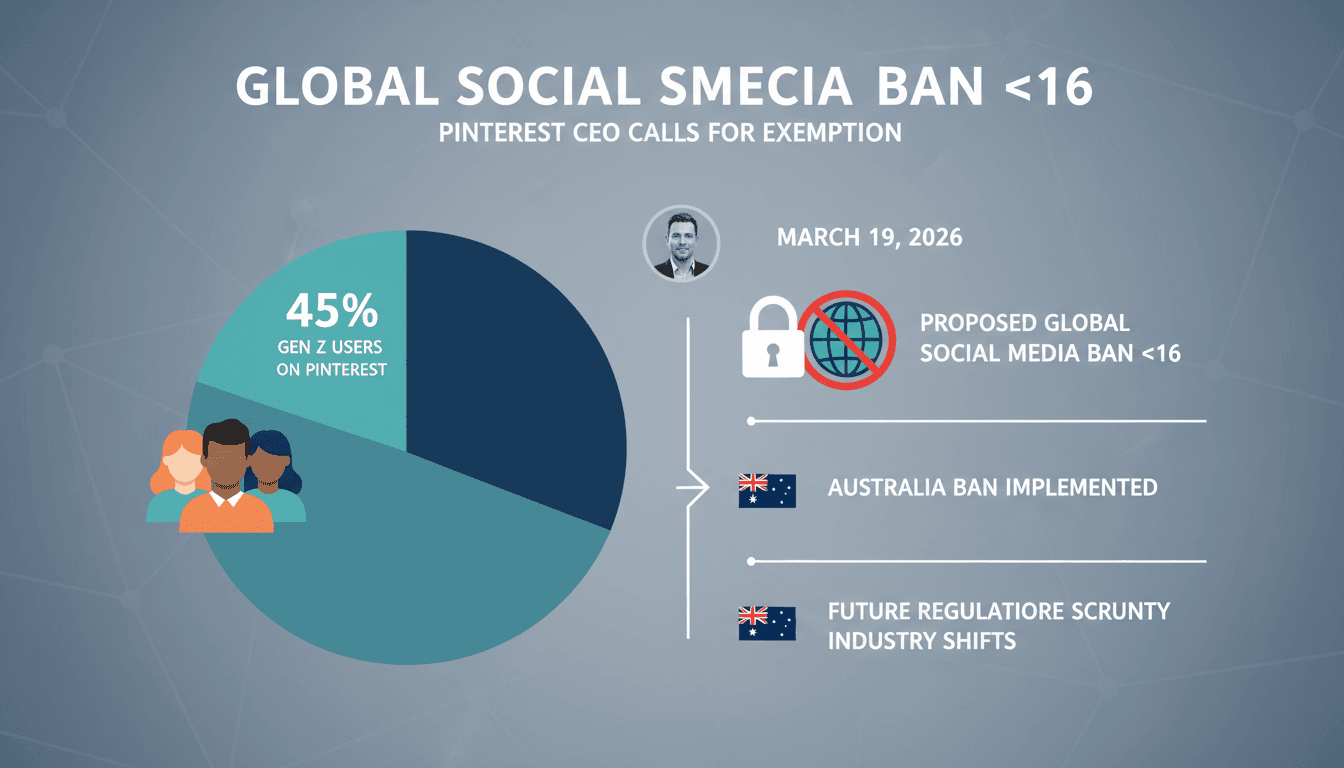 GLOBAL SOCIAL SMECIA BAN <16

PINTEREST CEO CALLS FOR EXEMPTION

45%
GEN Z USERS
ON PINTEREST

MARCH 19, 2026

PROPOSED GLOBAL
SOCIAL MEDIA BAN <16

AUSTRALIA BAN IMPLEMENTED

FUTURE REGULATIORE SCRUNTY
INDUSTRY SHIFTS